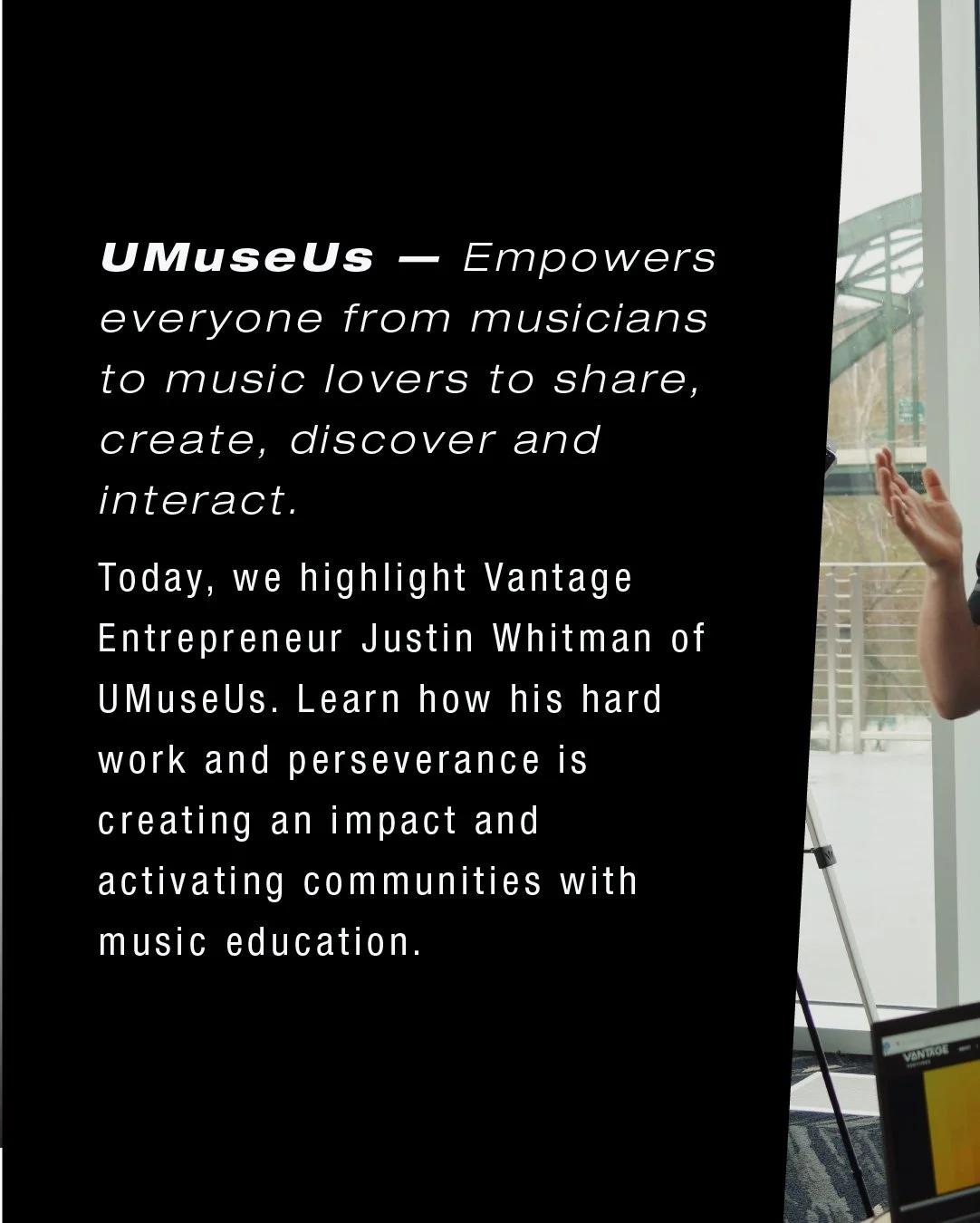 UMuseUs — Empowers everyone from musicians to music lovers to share, create, discover and interact.

Today, we highlight Vantage Entrepreneur Justin Whitman of UMuseUs. Learn how his hard work and perseverance is creating an impact and activating communities with music education.

VANTAGE